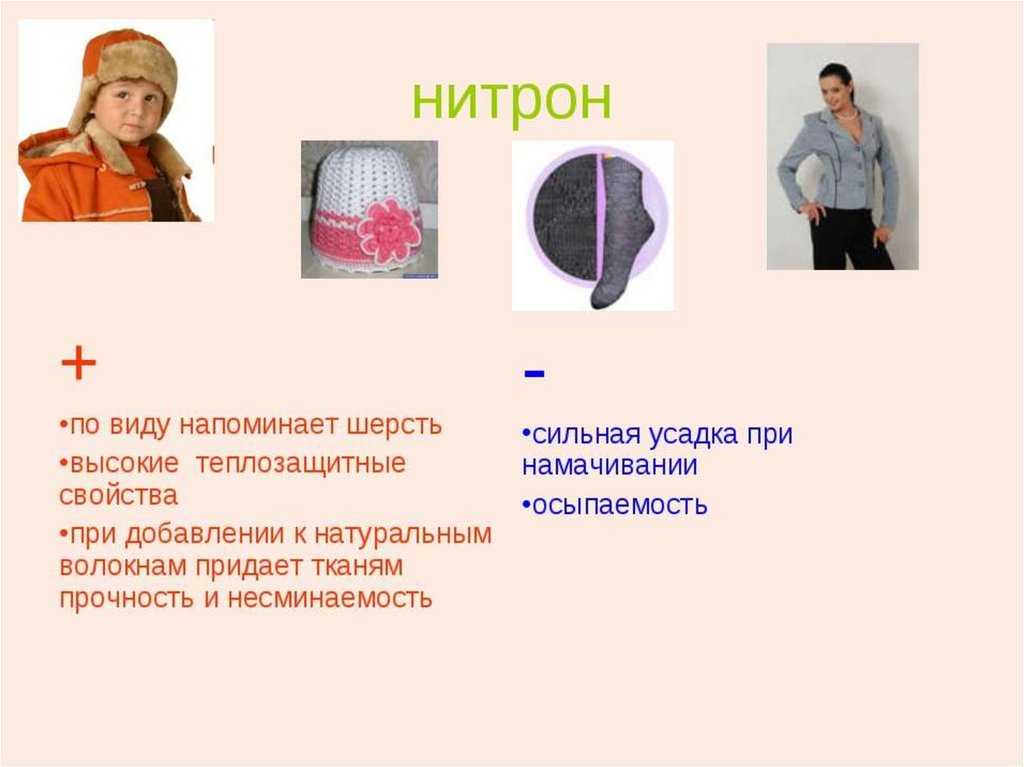 нитрон

+

•по виду напоминает шерсть

•высокие теплозащитные свойства

•при добавлении к натуральным волокнам придает тканям прочность и несминаемость

-

•сильная усадка при намачивании

•осыпаемость